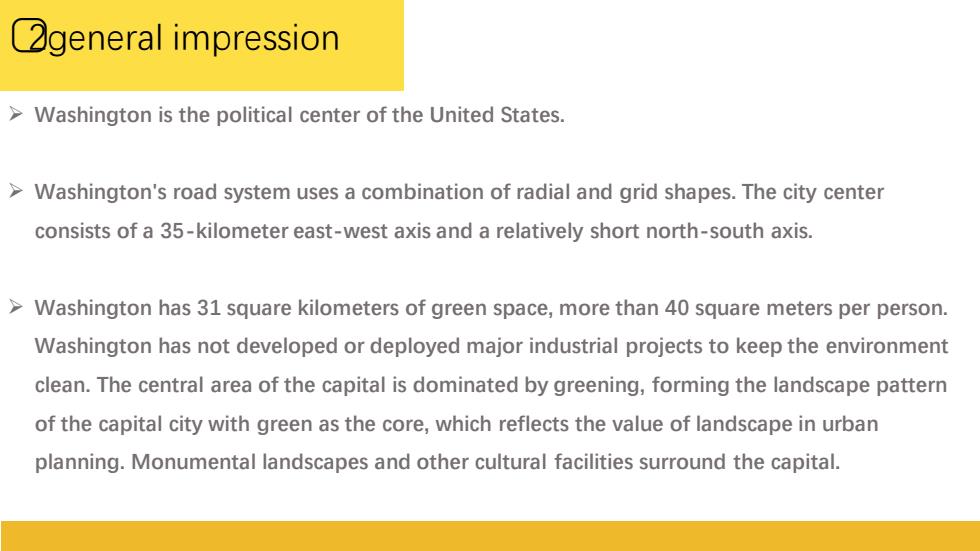 ②general impression

➢ Washington is the political center of the United States.

➢ Washington's road system uses a combination of radial and grid shapes. The city center consists of a 35-kilometer east-west axis and a relatively short north-south axis.

➢ Washington has 31 square kilometers of green space, more than 40 square meters per person. Washington has not developed or deployed major industrial projects to keep the environment clean. The central area of the capital is dominated by greening, forming the landscape pattern of the capital city with green as the core, which reflects the value of landscape in urban planning. Monumental landscapes and other cultural facilities surround the capital.